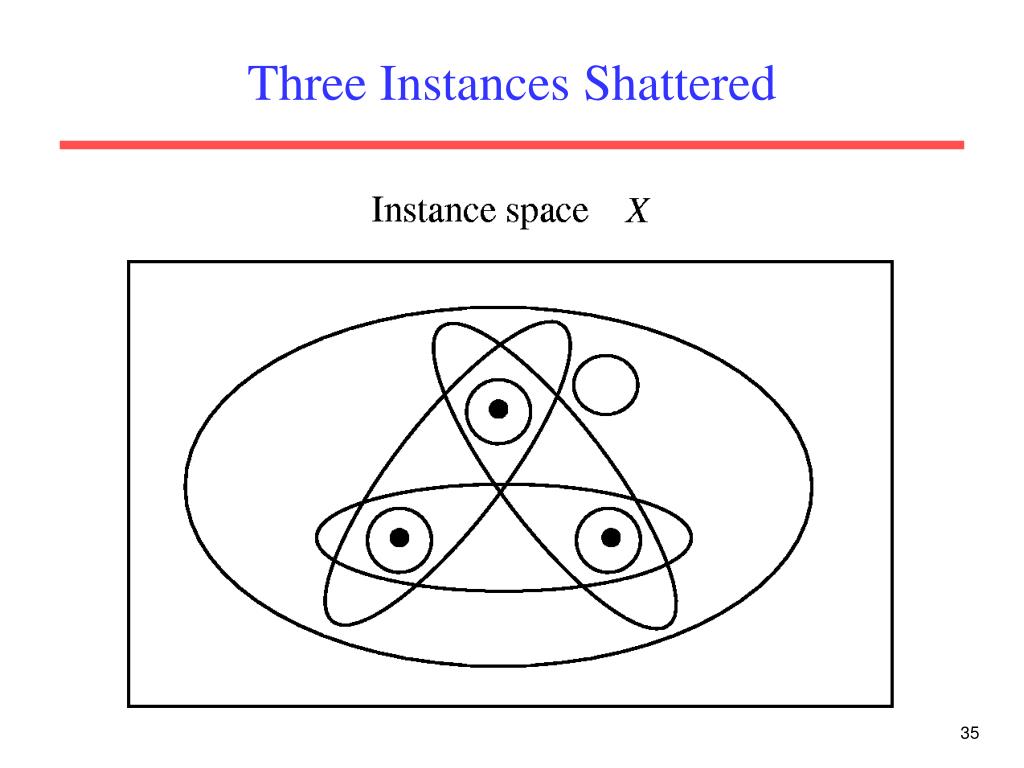 Three Instances Shattered

Instance space $X$

35